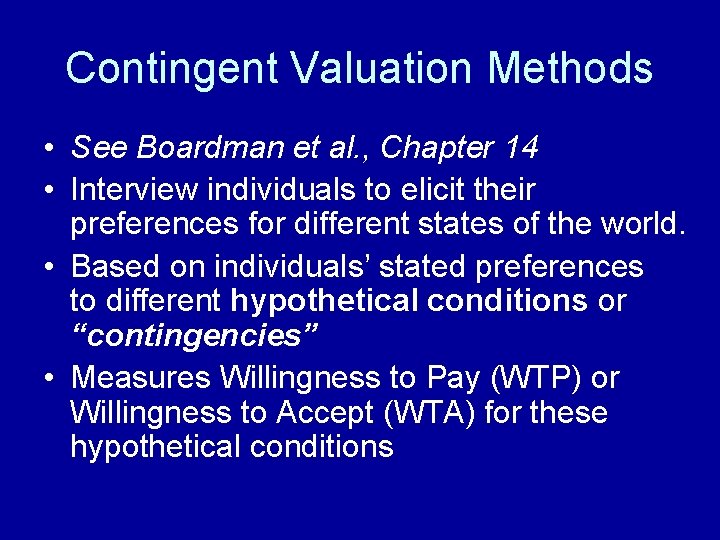 Contingent Valuation Methods

• See Boardman et al., Chapter 14

• Interview individuals to elicit their preferences for different states of the world.

• Based on individuals' stated preferences to different hypothetical conditions or "contingencies"

• Measures Willingness to Pay (WTP) or Willingness to Accept (WTA) for these hypothetical conditions